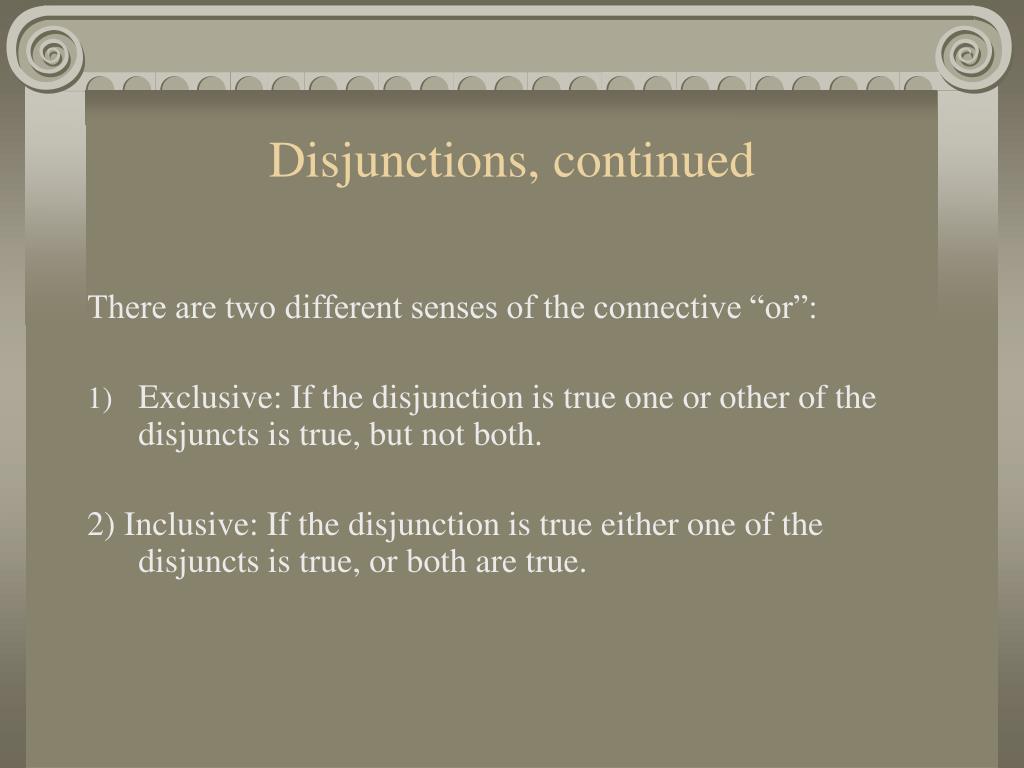 Disjunctions, continued

There are two different senses of the connective “or”:

1) Exclusive: If the disjunction is true one or other of the disjuncts is true, but not both.

2) Inclusive: If the disjunction is true either one of the disjuncts is true, or both are true.